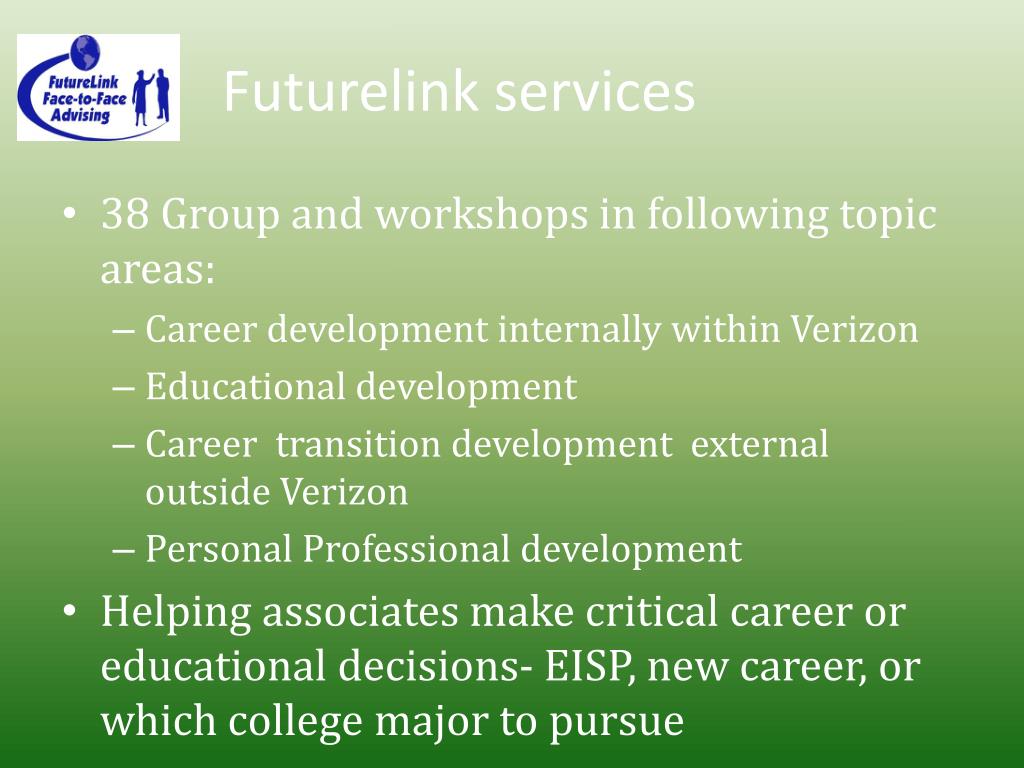 FutureLink Face-to-Face Advising

Futurelink services

• 38 Group and workshops in following topic areas:
– Career development internally within Verizon
– Educational development
– Career transition development external outside Verizon
– Personal Professional development
• Helping associates make critical career or educational decisions- EISP, new career, or which college major to pursue